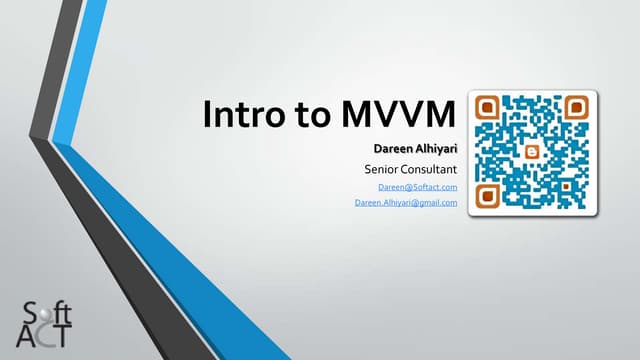 Intro to MVVM

Dareen Alhiyari

Senior Consultant

Dareen@Softact.com

Dareen.Alhiyari@gmail.com

Soft ACT